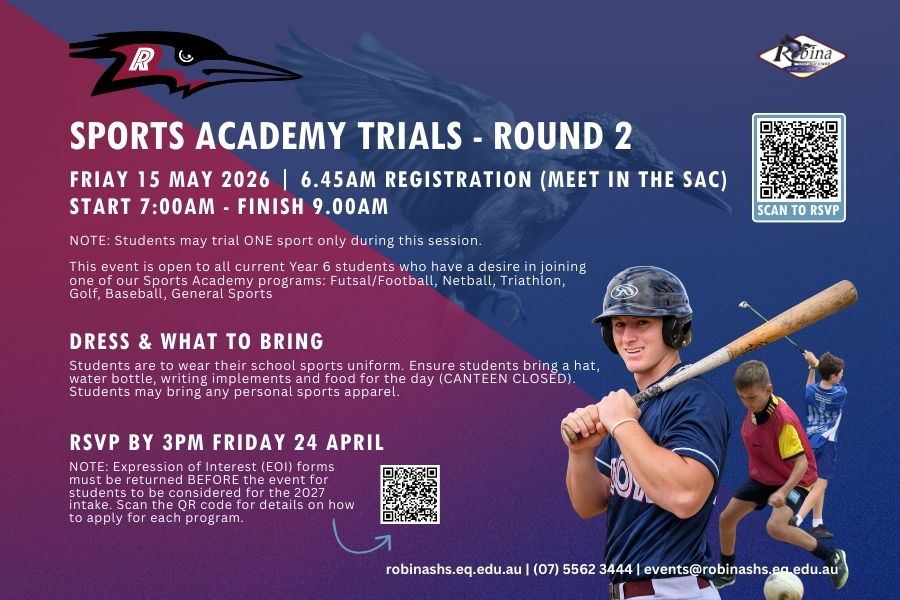 R

Robina

SPORTS ACADEMY TRIALS - ROUND 2

FRIAY 15 MAY 2026 | 6.45AM REGISTRATION (MEET IN THE SAC)
START 7:00AM - FINISH 9.00AM

SCAN TO RSVP

NOTE: Students may trial ONE sport only during this session.

This event is open to all current Year 6 students who have a desire in joining one of our Sports Academy programs: Futsal/Football, Netball, Triathlon, Golf, Baseball, General Sports

DRESS & WHAT TO BRING

Students are to wear their school sports uniform. Ensure students bring a hat, water bottle, writing implements and food for the day (CANTEEN CLOSED). Students may bring any personal sports apparel.

RSVP BY 3PM FRIDAY 24 APRIL

NOTE: Expression of Interest (EOI) forms must be returned BEFORE the event for students to be considered for the 2027 intake. Scan the QR code for details on how to apply for each program.

robinashs.eq.edu.au | (07) 5562 3444 | events@robinashs.eq.edu.au